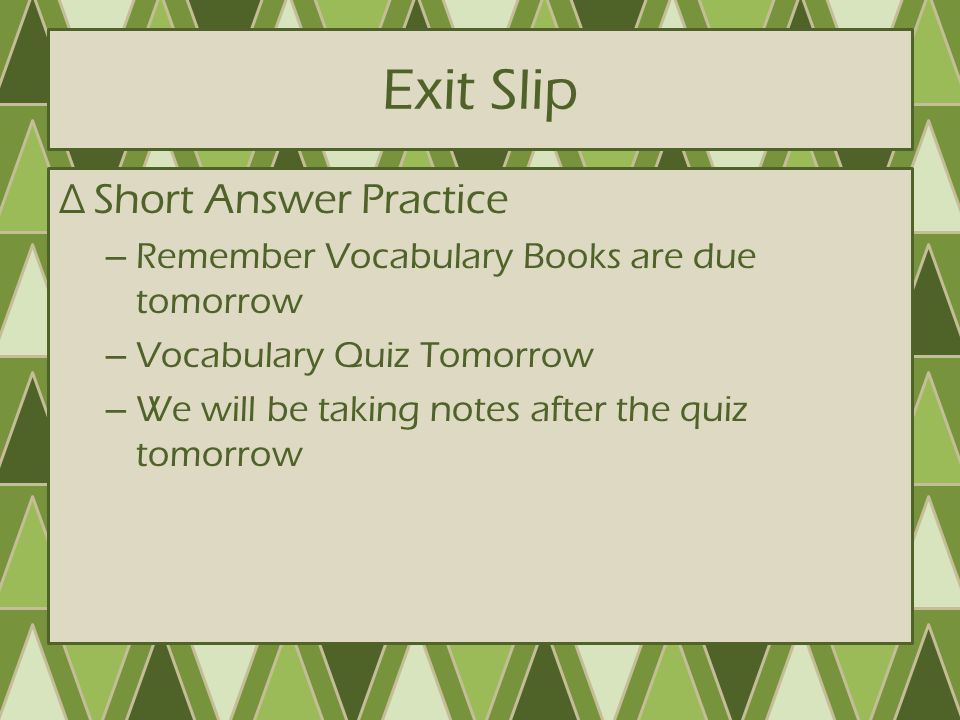 Exit Slip

∆ Short Answer Practice

– Remember Vocabulary Books are due tomorrow

– Vocabulary Quiz Tomorrow

– We will be taking notes after the quiz tomorrow